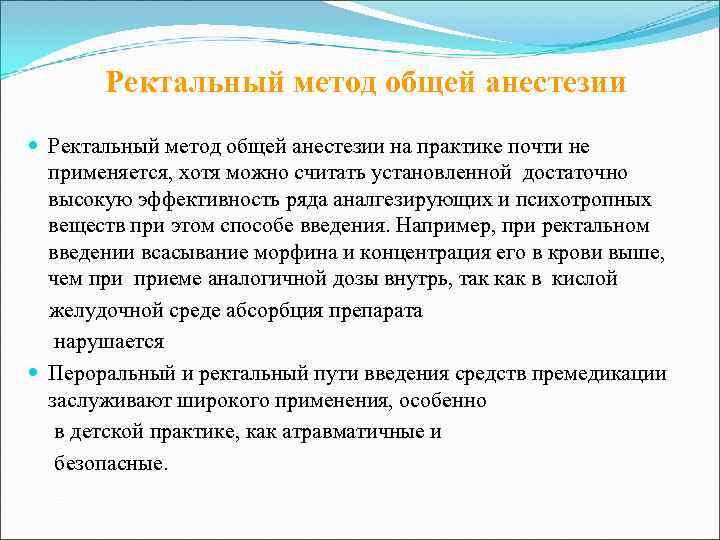 Ректальный метод общей анестезии

Ректальный метод общей анестезии на практике почти не применяется, хотя можно считать установленной достаточно высокую эффективность ряда аналгезирующих и психотропных веществ при этом способе введения. Например, при ректальном введении всасывание морфина и концентрация его в крови выше, чем при приеме аналогичной дозы внутрь, так как в кислой желудочной среде абсорбция препарата нарушается

Пероральный и ректальный пути введения средств премедикации заслуживают широкого применения, особенно в детской практике, как атравматичные и безопасные.